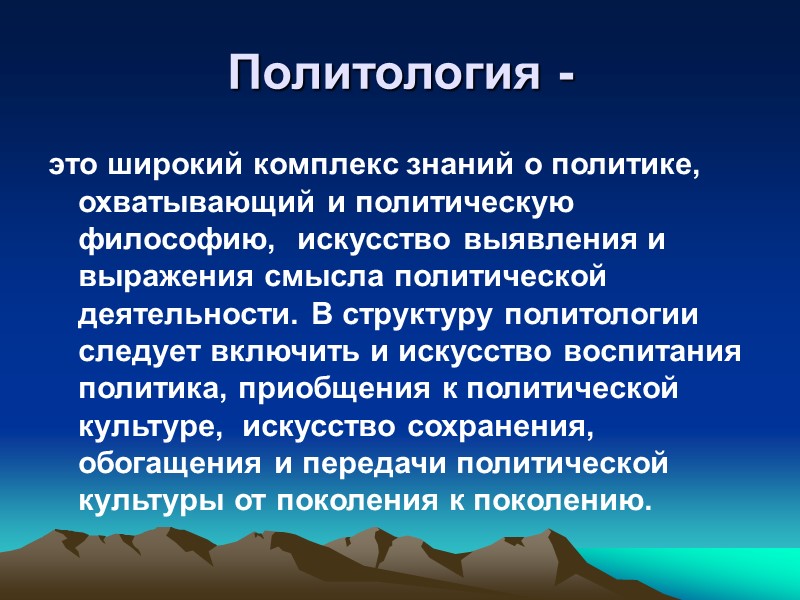 Политология -

это широкий комплекс знаний о политике, охватывающий и политическую философию, искусство выявления и выражения смысла политической деятельности. В структуру политологии следует включить и искусство воспитания политика, приобщения к политической культуре, искусство сохранения, обогащения и передачи политической культуры от поколения к поколению.